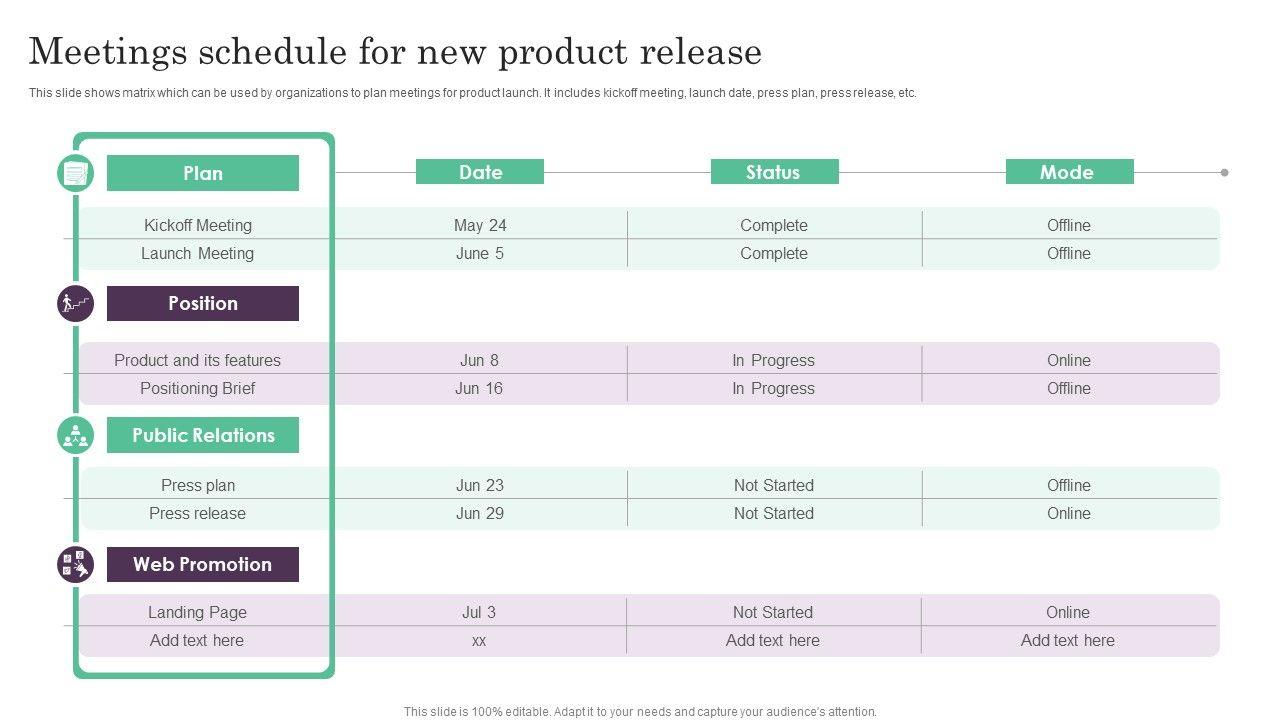 Meetings schedule for new product release

This slide shows matrix which can be used by organizations to plan meetings for product launch. It includes kickoff meeting, launch date, press plan, press release, etc.

| Plan | Date | Status | Mode |
|---|---|---|---|
| Kickoff Meeting | May 24 | Complete | Offline |
| Launch Meeting | June 5 | Complete | Offline |
| **Position** | | | |
| Product and its features | Jun 8 | In Progress | Online |
| Positioning Brief | Jun 16 | In Progress | Offline |
| **Public Relations** | | | |
| Press plan | Jun 23 | Not Started | Offline |
| Press release | Jun 29 | Not Started | Online |
| **Web Promotion** | | | |
| Landing Page | Jul 3 | Not Started | Online |
| Add text here | xx | Add text here | Add text here |

This slide is 100% editable. Adapt it to your needs and capture your audience's attention.